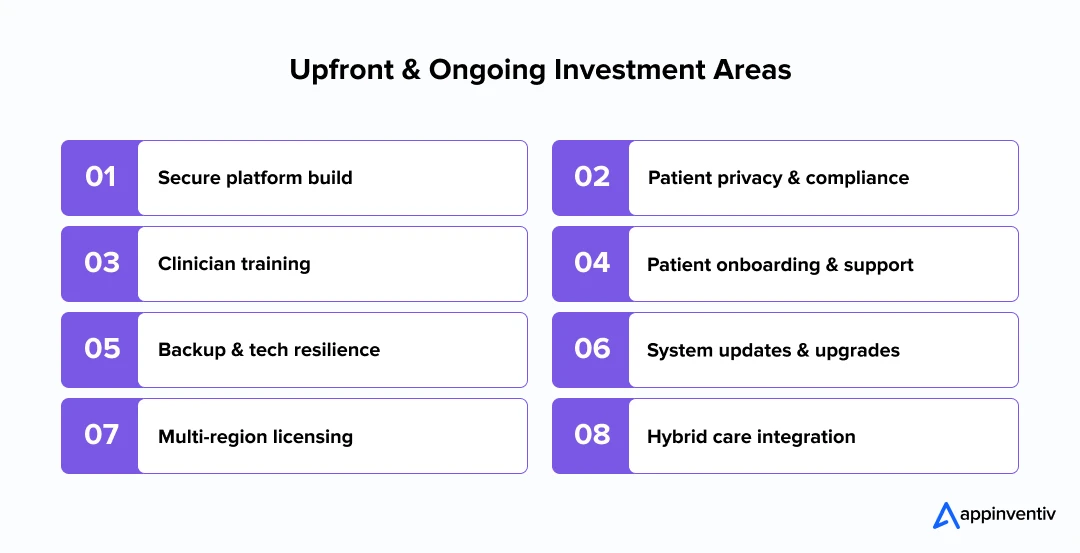 Upfront & Ongoing Investment Areas

01 Secure platform build

02 Patient privacy & compliance

03 Clinician training

04 Patient onboarding & support

05 Backup & tech resilience

06 System updates & upgrades

07 Multi-region licensing

08 Hybrid care integration

appinventiv